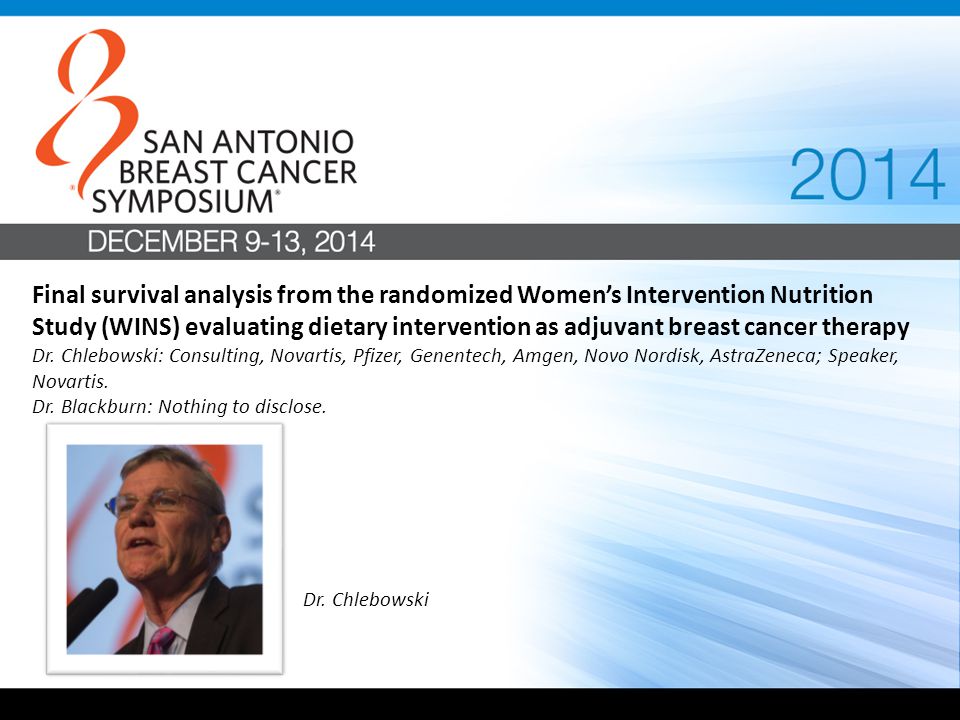 SAN ANTONIO BREAST CANCER SYMPOSIUM®

2014

DECEMBER 9-13, 2014

Final survival analysis from the randomized Women's Intervention Nutrition Study (WINS) evaluating dietary intervention as adjuvant breast cancer therapy

Dr. Chlebowski: Consulting, Novartis, Pfizer, Genentech, Amgen, Novo Nordisk, AstraZeneca; Speaker, Novartis.
Dr. Blackburn: Nothing to disclose.

Dr. Chlebowski